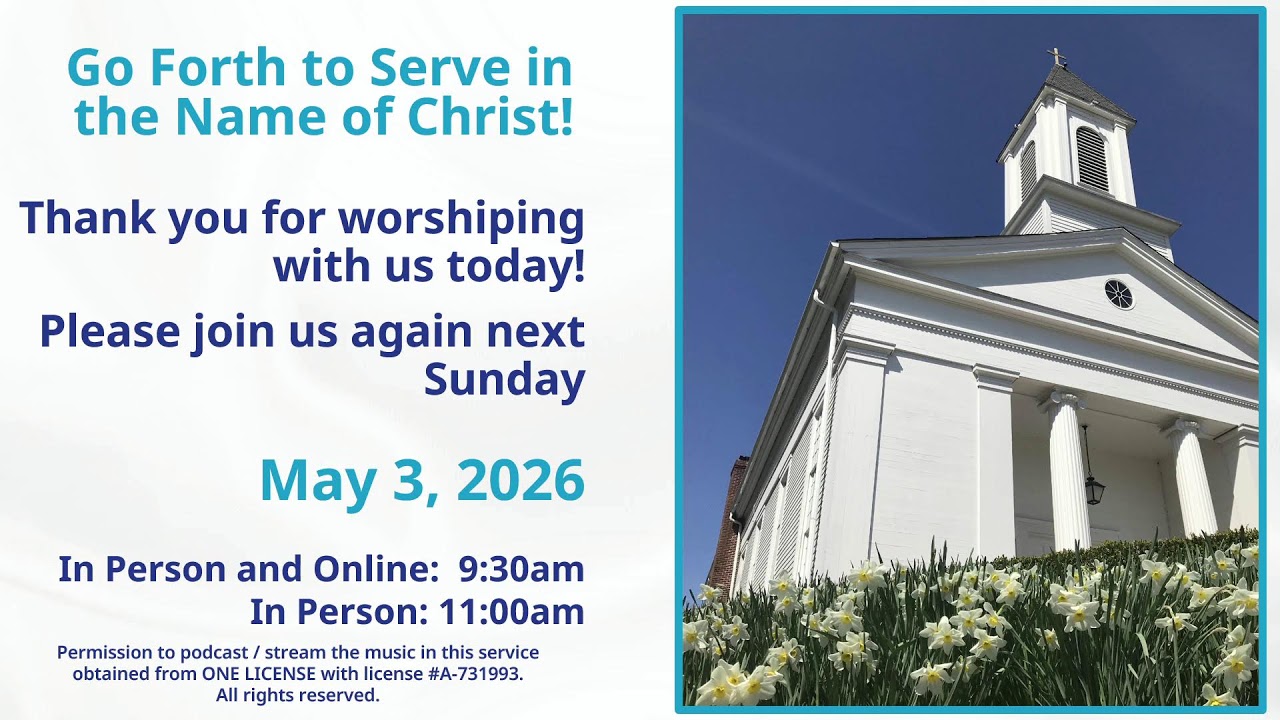 Go Forth to Serve in the Name of Christ!

Thank you for worshiping with us today!

Please join us again next Sunday

May 3, 2026

In Person and Online: 9:30am
In Person: 11:00am

Permission to podcast / stream the music in this service obtained from ONE LICENSE with license #A-731993. All rights reserved.